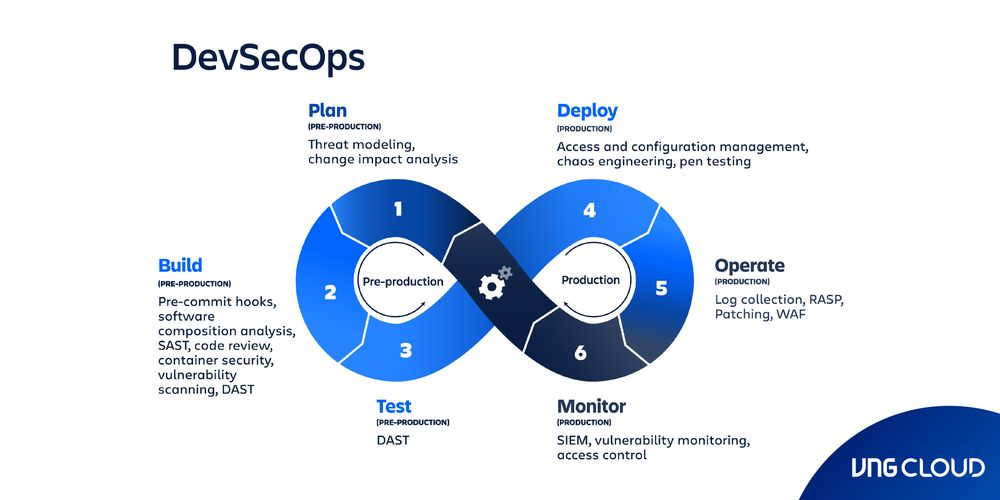 DevSecOps

Plan
(PRE-PRODUCTION)
Threat modeling, change impact analysis

Deploy
(PRODUCTION)
Access and configuration management, chaos engineering, pen testing

Build
(PRE-PRODUCTION)
Pre-commit hooks, software composition analysis, SAST, code review, container security, vulnerability scanning, DAST

1
2
3
Pre-production
4
5
6
Production

Operate
(PRODUCTION)
Log collection, RASP, Patching, WAF

Test
(PRE-PRODUCTION)
DAST

Monitor
(PRODUCTION)
SIEM, vulnerability monitoring, access control

VNG CLOUD